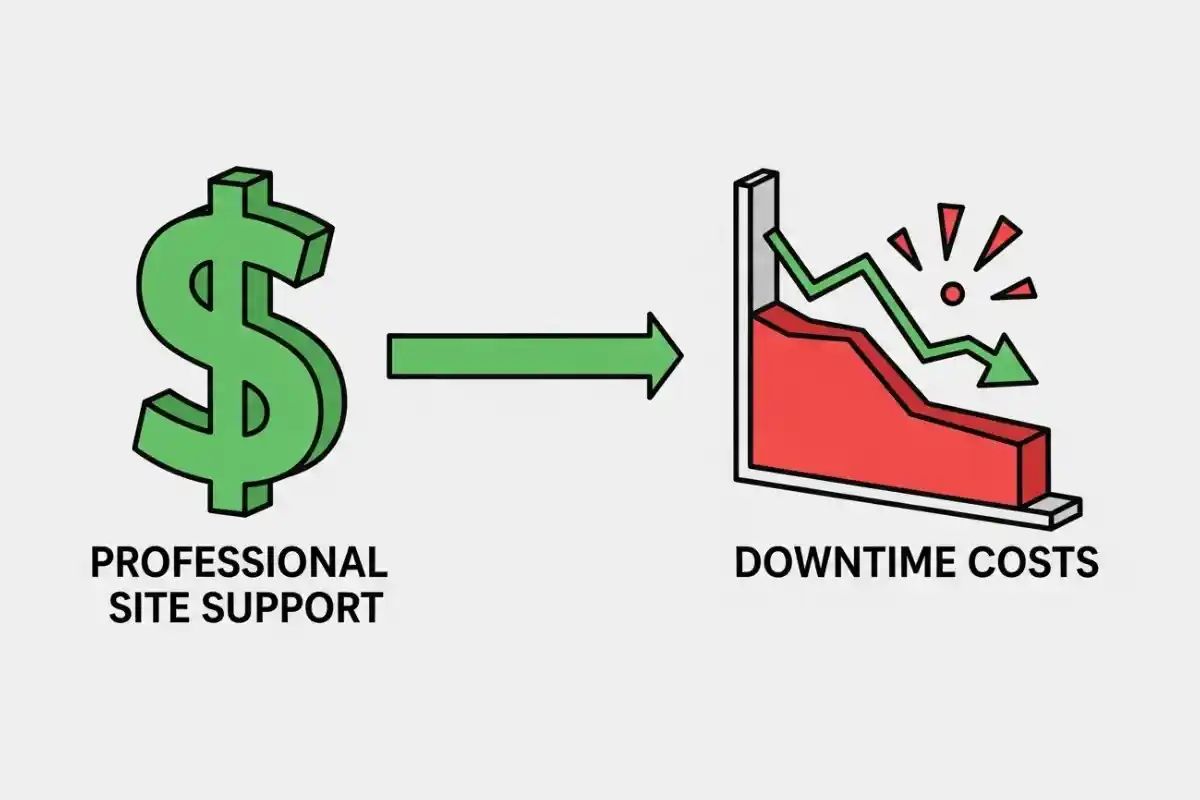 PROFESSIONAL SITE SUPPORT

DOWNTIME COSTS